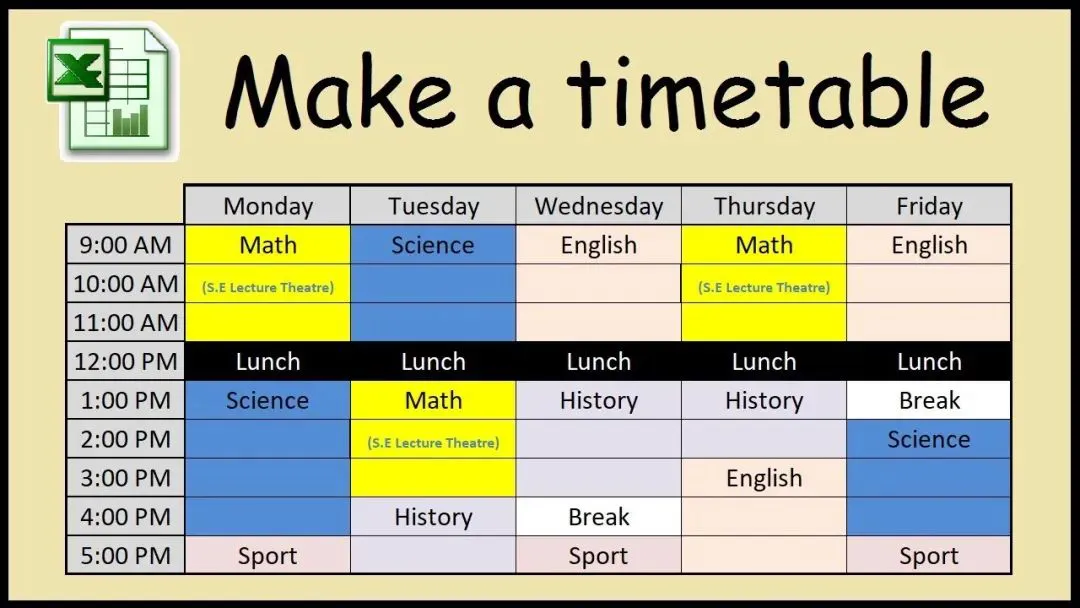 Make a timetable

| | Monday | Tuesday | Wednesday | Thursday | Friday |
|---|---|---|---|---|---|
| 9:00 AM | Math | Science | English | Math | English |
| 10:00 AM | (S.E Lecture Theatre) | | | (S.E Lecture Theatre) | |
| 11:00 AM | | | | | |
| 12:00 PM | Lunch | Lunch | Lunch | Lunch | Lunch |
| 1:00 PM | Science | Math | History | History | Break |
| 2:00 PM | | (S.E Lecture Theatre) | | | Science |
| 3:00 PM | | | | English | |
| 4:00 PM | | History | Break | | |
| 5:00 PM | Sport | | Sport | | Sport |